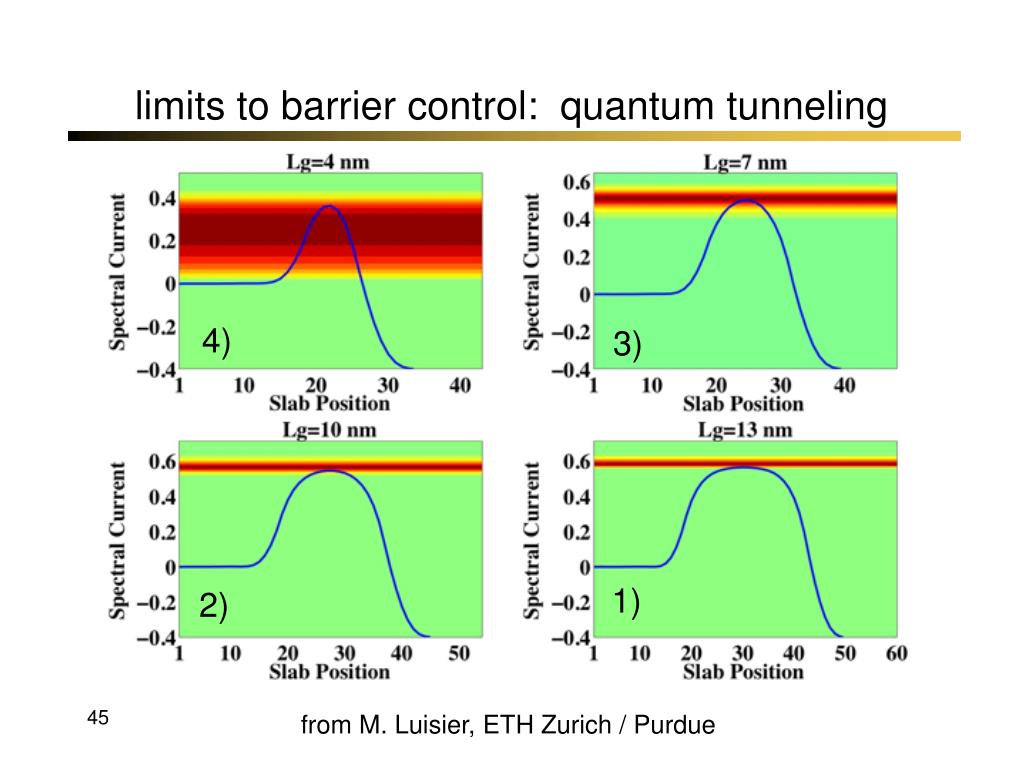 limits to barrier control: quantum tunneling

Lg=4 nm

Spectral Current

0.4
0.2
0
−0.2
−0.4

4)

1 10 20 30 40
Slab Position

Lg=7 nm

Spectral Current

0.6
0.4
0.2
0
−0.2
−0.4

3)

1 10 20 30 40
Slab Position

Lg=10 nm

Spectral Current

0.6
0.4
0.2
0
−0.2
−0.4

2)

1 10 20 30 40 50
Slab Position

Lg=13 nm

Spectral Current

0.6
0.4
0.2
0
−0.2
−0.4

1)

1 10 20 30 40 50 60
Slab Position

45

from M. Luisier, ETH Zurich / Purdue